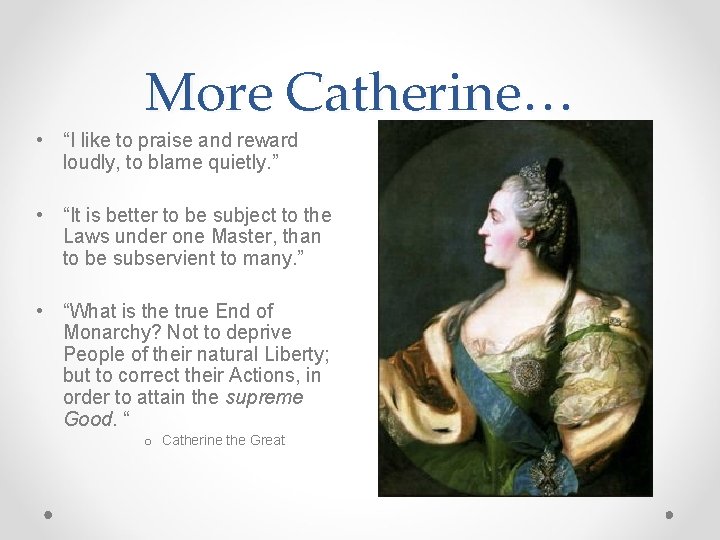 More Catherine…

• "I like to praise and reward loudly, to blame quietly."

• "It is better to be subject to the Laws under one Master, than to be subservient to many."

• "What is the true End of Monarchy? Not to deprive People of their natural Liberty; but to correct their Actions, in order to attain the supreme Good. "

o Catherine the Great